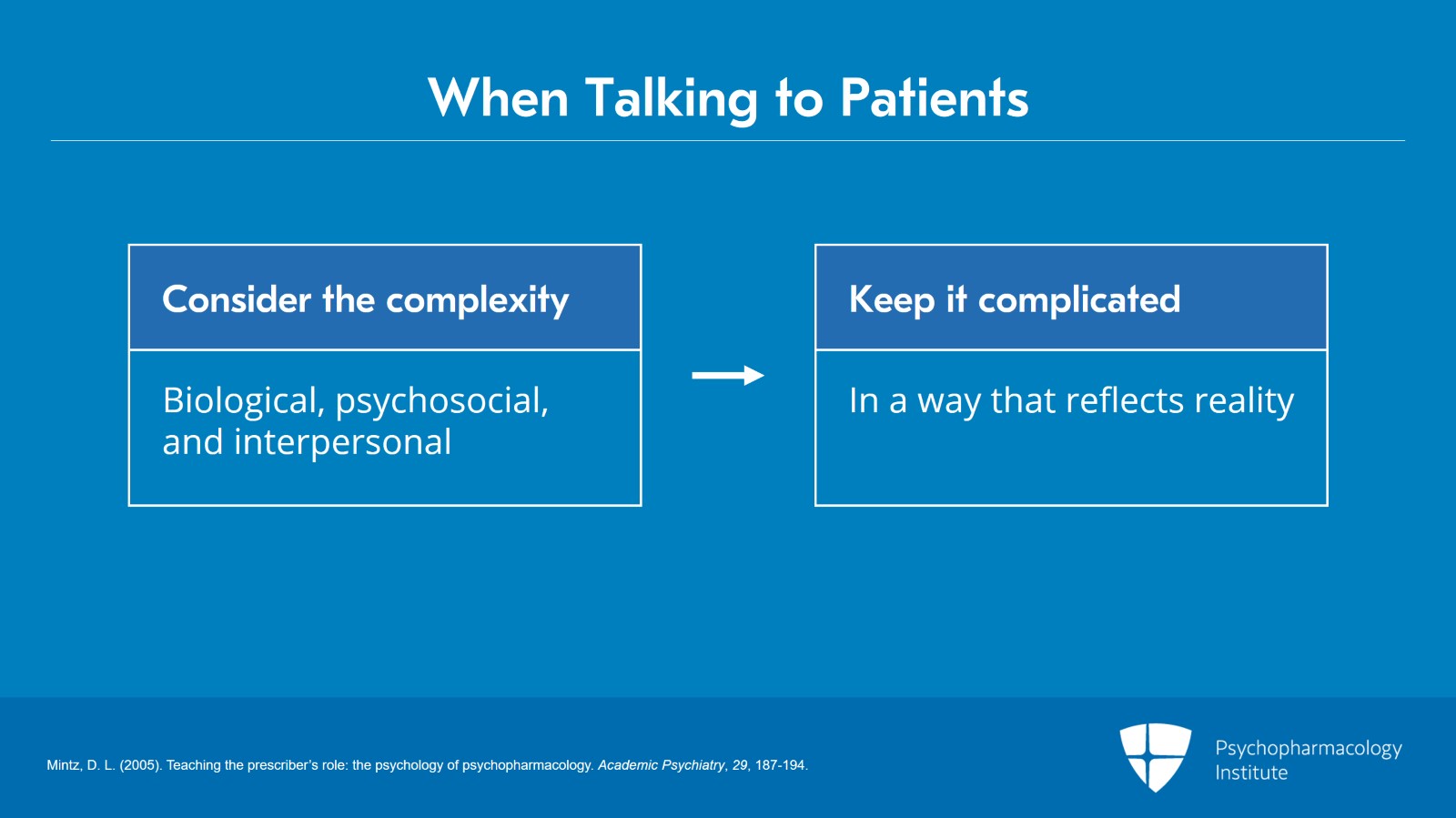 When Talking to Patients

Consider the complexity

Biological, psychosocial, and interpersonal

Keep it complicated

In a way that reflects reality

Mintz, D. L. (2005). Teaching the prescriber's role: the psychology of psychopharmacology. Academic Psychiatry, 29, 187-194.

Psychopharmacology Institute